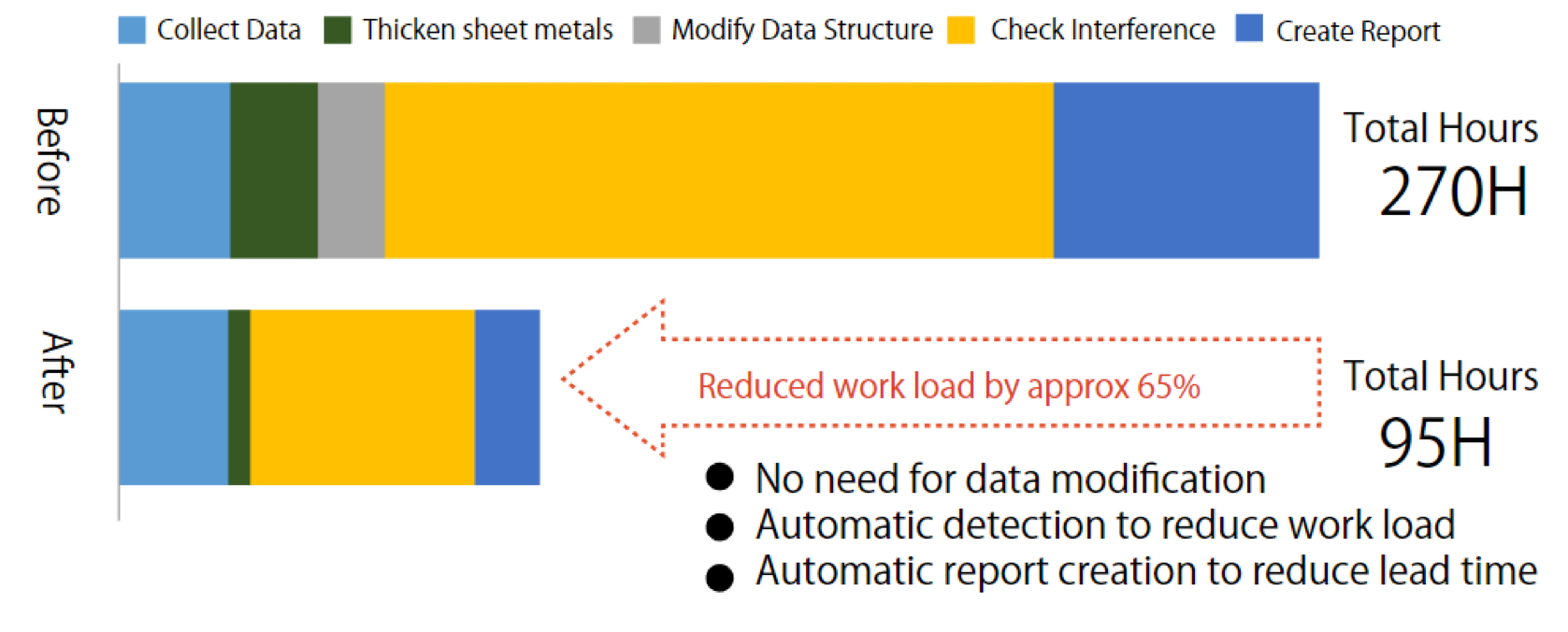 Collect Data Thicken sheet metals Modify Data Structure Check Interference Create Report

Before

Total Hours
270H

After

Reduced work load by approx 65%

Total Hours
95H

● No need for data modification
● Automatic detection to reduce work load
● Automatic report creation to reduce lead time